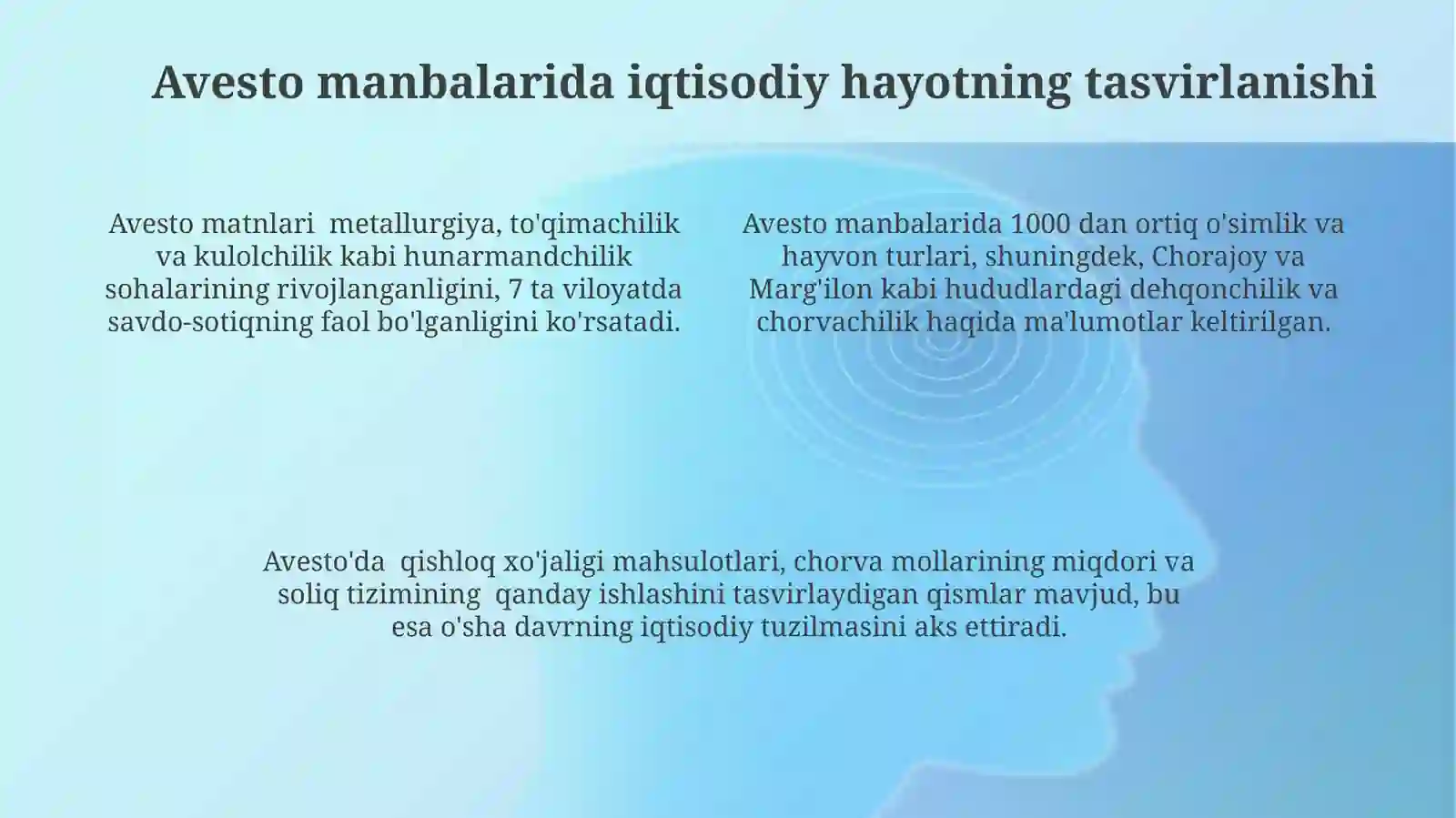 Avesto manbalarida iqtisodiy hayotning tasvirlanishi

Avesto matnlari metallurgiya, to'qimachilik va kulolchilik kabi hunarmandchilik sohalarining rivojlanganligini, 7 ta viloyatda savdo-sotiqning faol bo'lganligini ko'rsatadi.

Avesto manbalarida 1000 dan ortiq o'simlik va hayvon turlari, shuningdek, Chorajoy va Marg'ilon kabi hududlardagi dehqonchilik va chorvachilik haqida ma'lumotlar keltirilgan.

Avesto'da qishloq xo'jaligi mahsulotlari, chorva mollarining miqdori va soliq tizimining qanday ishlashini tasvirlaydigan qismlar mavjud, bu esa o'sha davrning iqtisodiy tuzilmasini aks ettiradi.